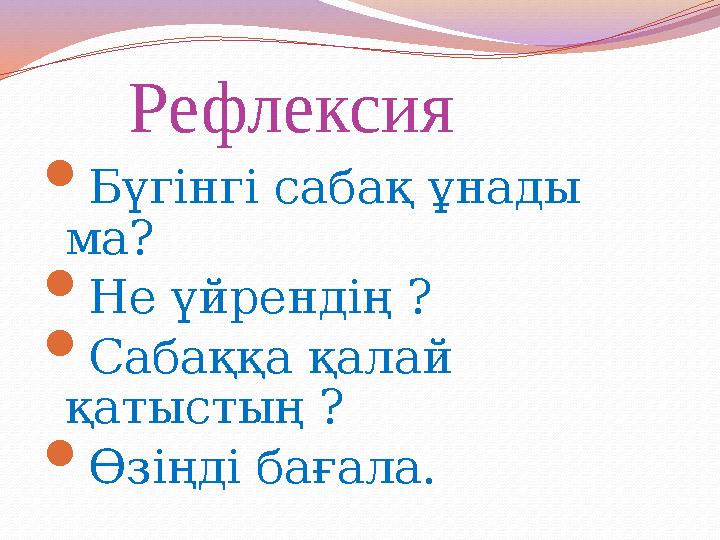 Рефлексия

Бүгінгі сабақ ұнады ма?

Не үйрендің ?

Сабаққа қалай қатыстың ?

Өзіңді бағала.